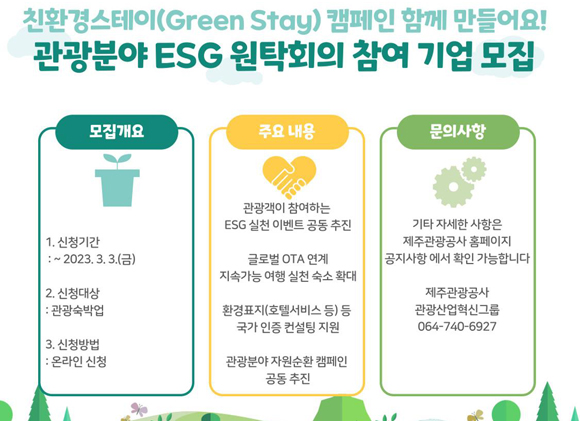 친환경스테이(Green Stay) 캠페인 함께 만들어요!
관광분야 ESG 원탁회의 참여 기업 모집

모집개요

1. 신청기간
: ~ 2023. 3. 3.(금)

2. 신청대상
: 관광숙박업

3. 신청방법
: 온라인 신청

주요 내용

관광객이 참여하는 ESG 실천 이벤트 공동 추진

글로벌 OTA 연계 지속가능 여행 실천 숙소 확대

환경표지(호텔서비스 등) 등 국가 인증 컨설팅 지원

관광분야 자원순환 캠페인 공동 추진

문의사항

기타 자세한 사항은 제주관광공사 홈페이지 공지사항 에서 확인 가능합니다

제주관광공사
관광산업혁신그룹
064-740-6927